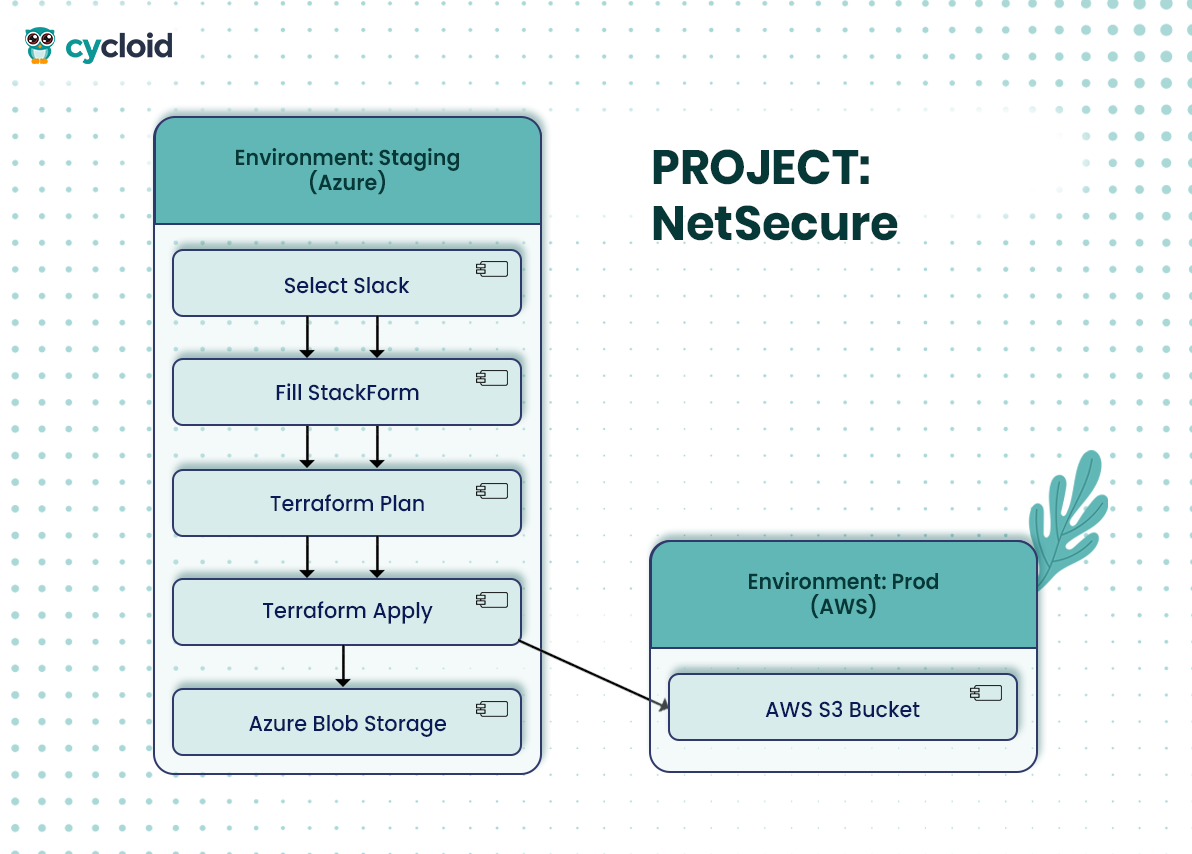 cycloid

Environment: Staging (Azure)

Select Slack

Fill StackForm

Terraform Plan

Terraform Apply

Azure Blob Storage

PROJECT: NetSecure

Environment: Prod (AWS)

AWS S3 Bucket